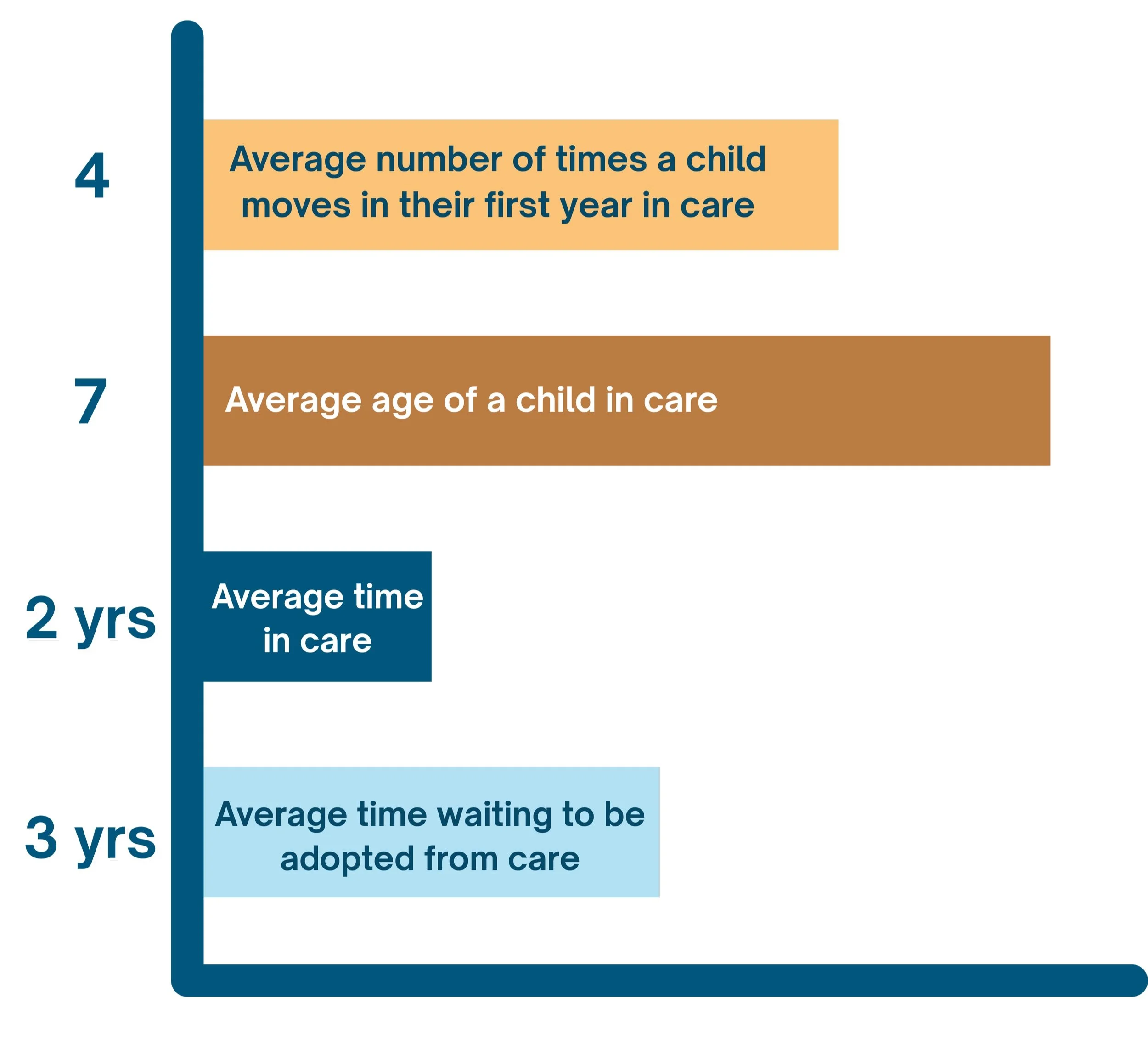 4
Average number of times a child moves in their first year in care

7
Average age of a child in care

2 yrs
Average time in care

3 yrs
Average time waiting to be adopted from care